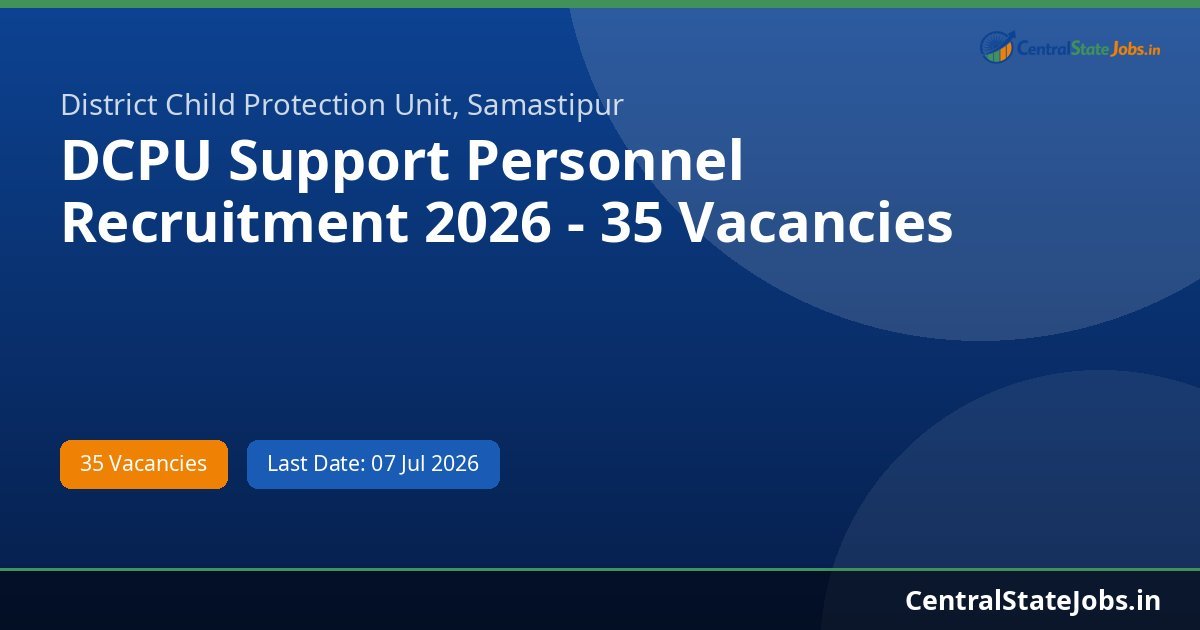 CentralStateJobs.in

District Child Protection Unit, Samastipur

DCPU Support Personnel Recruitment 2026 - 35 Vacancies

35 Vacancies

Last Date: 07 Jul 2026

CentralStateJobs.in